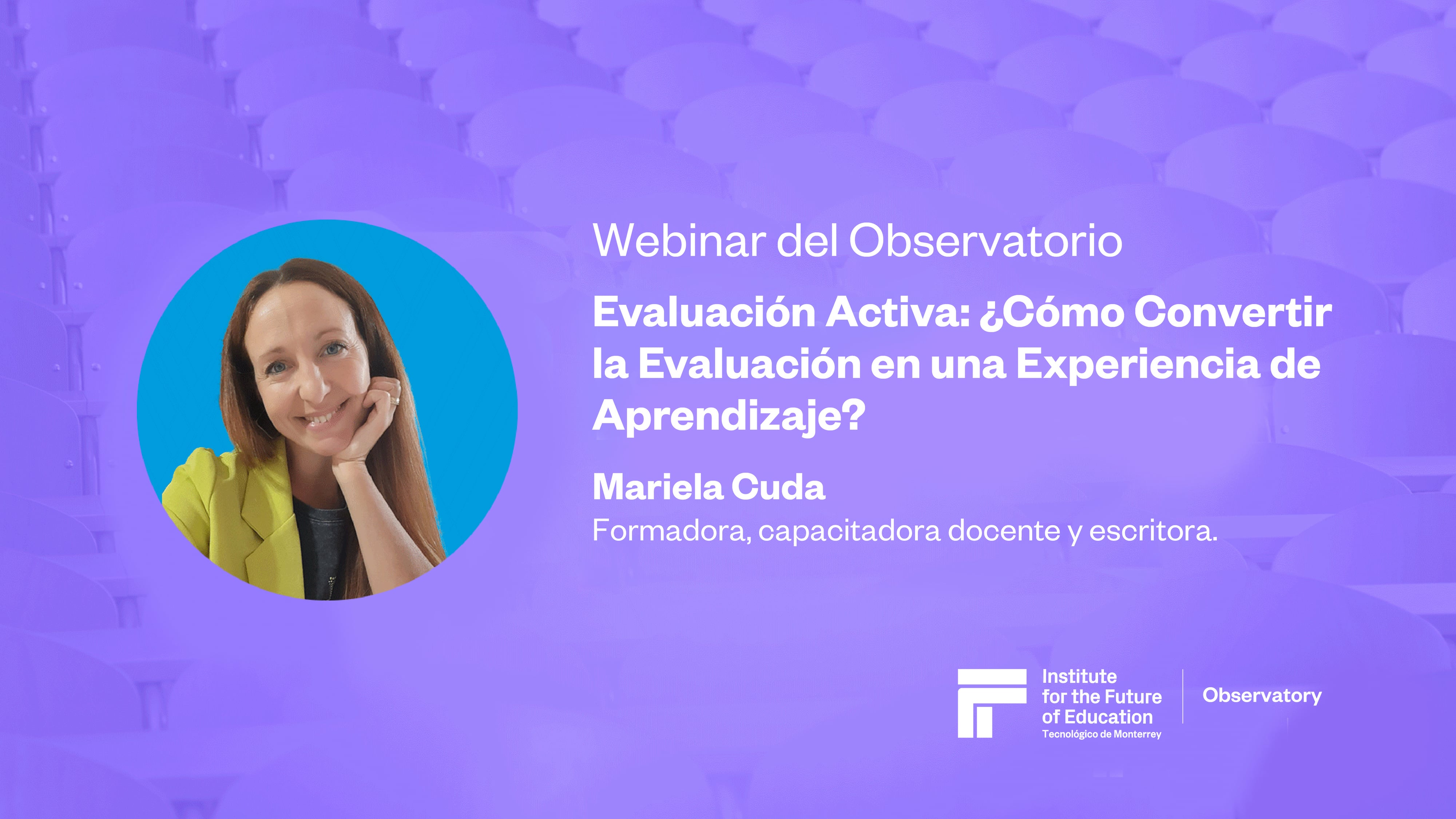 Webinar del Observatorio

Evaluación Activa: ¿Cómo Convertir la Evaluación en una Experiencia de Aprendizaje?

Mariela Cuda

Formadora, capacitadora docente y escritora.

Institute for the Future of Education
Tecnológico de Monterrey

Observatory